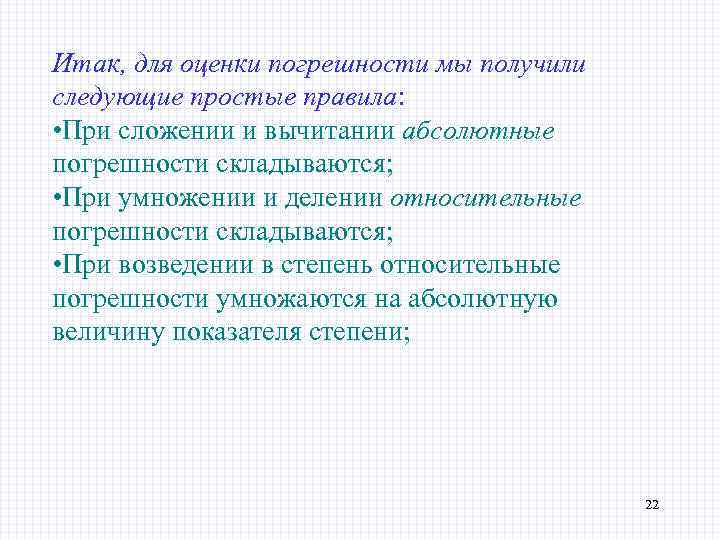 Итак, для оценки погрешности мы получили следующие простые правила:
•При сложении и вычитании абсолютные погрешности складываются;
•При умножении и делении относительные погрешности складываются;
•При возведении в степень относительные погрешности умножаются на абсолютную величину показателя степени;

22